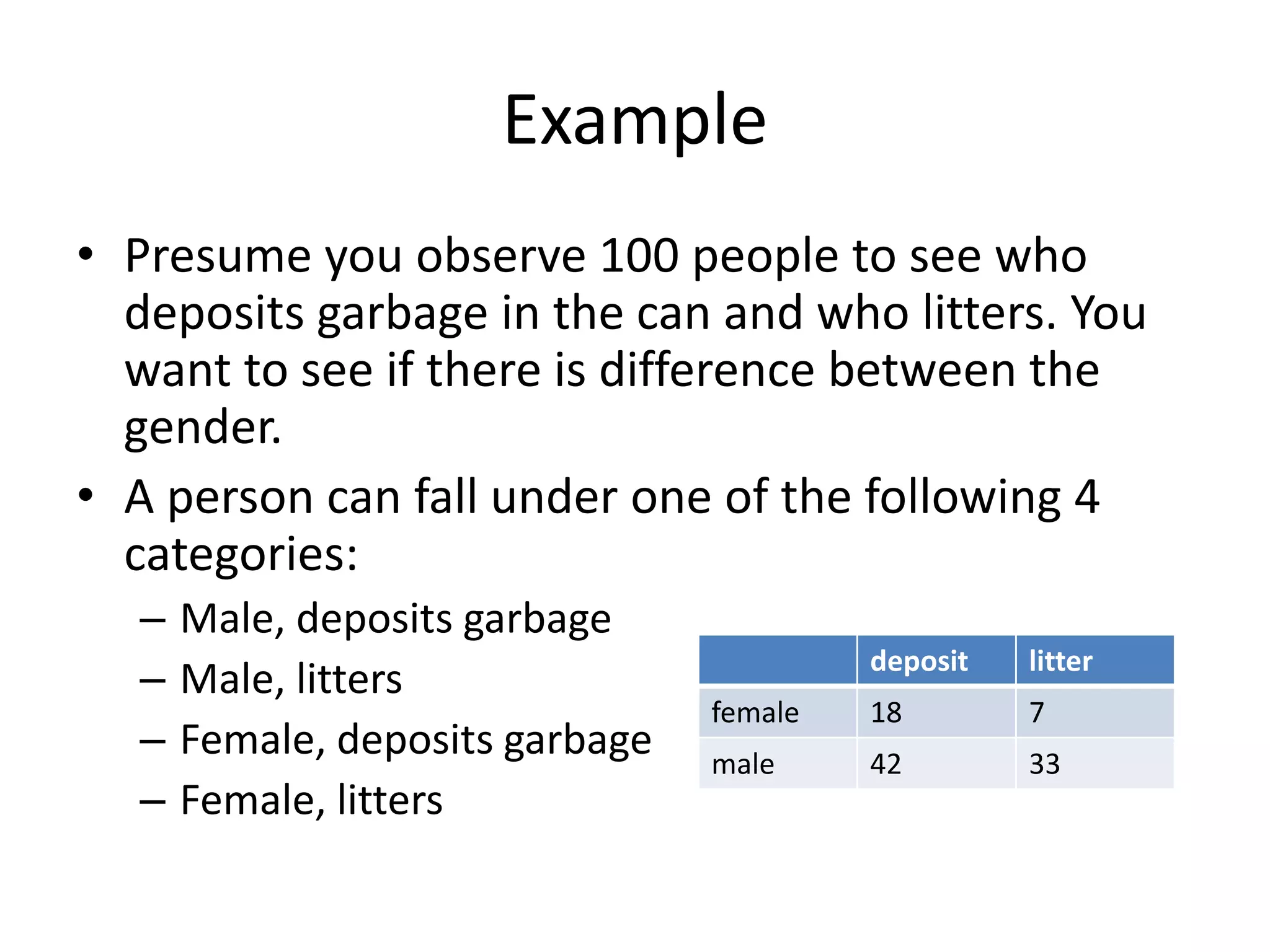 Example

• Presume you observe 100 people to see who deposits garbage in the can and who litters. You want to see if there is difference between the gender.

• A person can fall under one of the following 4 categories:
– Male, deposits garbage
– Male, litters
– Female, deposits garbage
– Female, litters

| | deposit | litter |
|---|---|---|
| female | 18 | 7 |
| male | 42 | 33 |